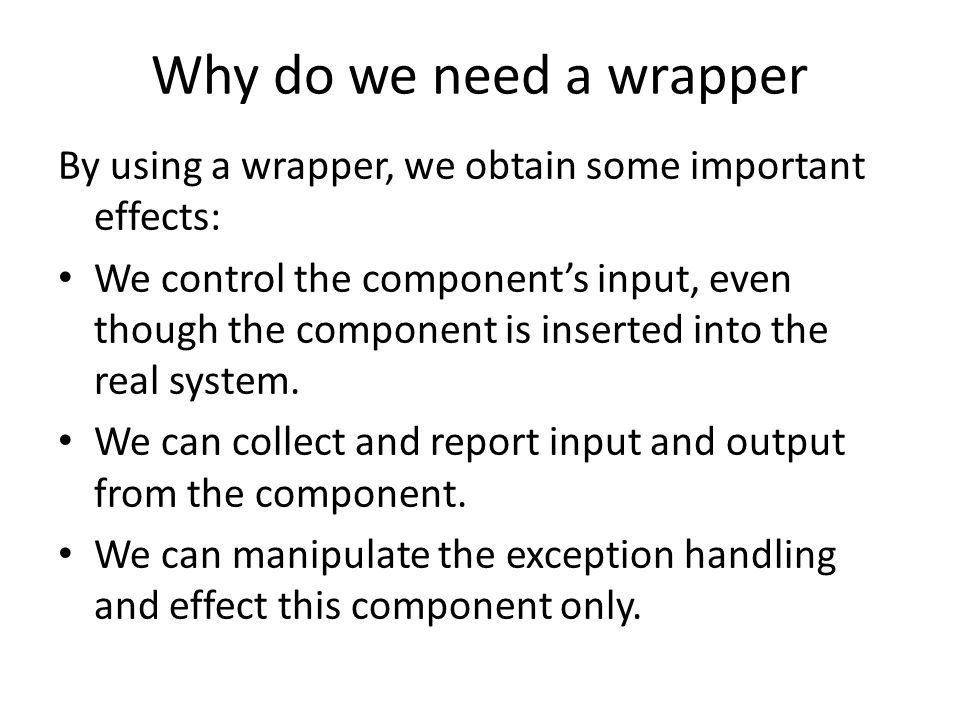 Why do we need a wrapper

By using a wrapper, we obtain some important effects:

• We control the component's input, even though the component is inserted into the real system.

• We can collect and report input and output from the component.

• We can manipulate the exception handling and effect this component only.